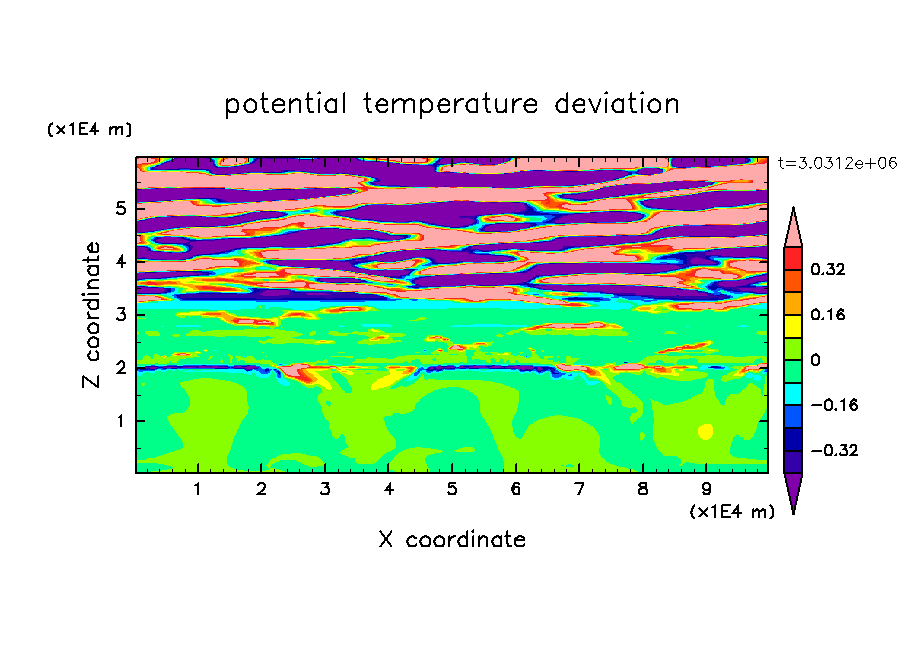 potential temperature deviation

(x1E4 m)

t=3.0312e+06

Z coordinate

5
4
3
2
1

0.32
0.16
0
−0.16
−0.32

1 2 3 4 5 6 7 8 9

(x1E4 m)

X coordinate